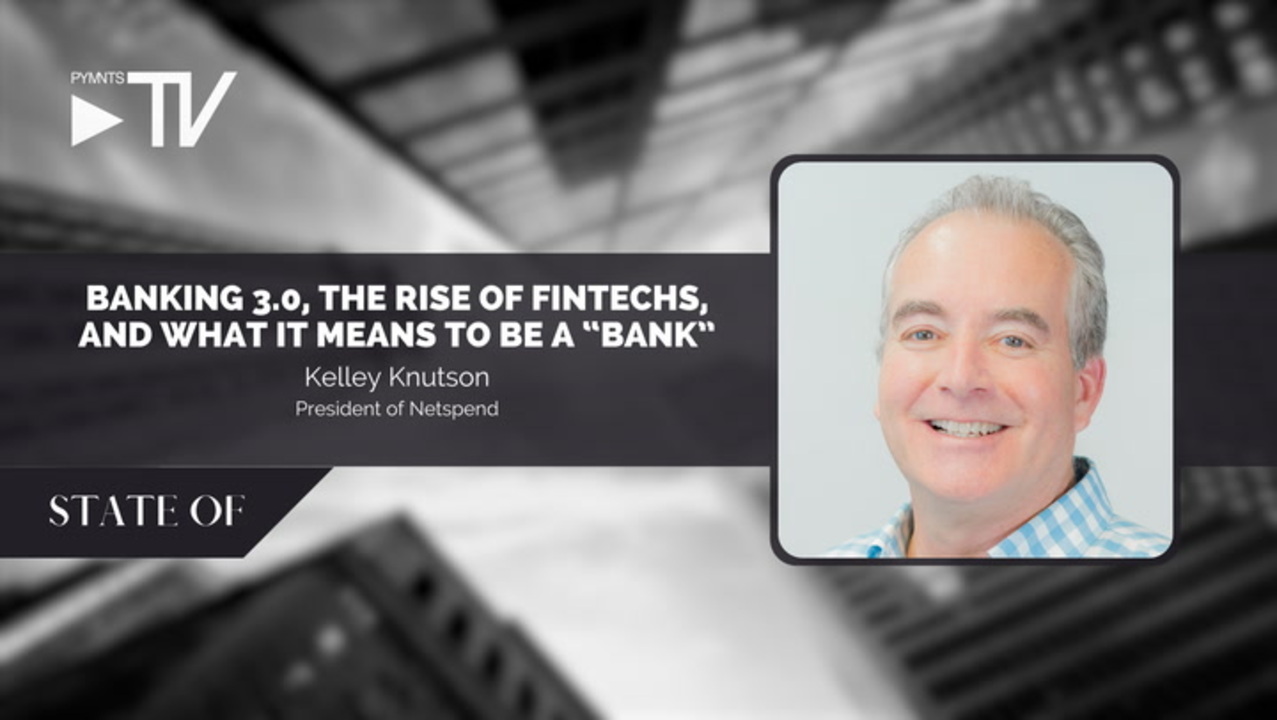 PYMNTS TV

BANKING 3.0, THE RISE OF FINTECHS, AND WHAT IT MEANS TO BE A "BANK"

Kelley Knutson

President of Netspend

STATE OF